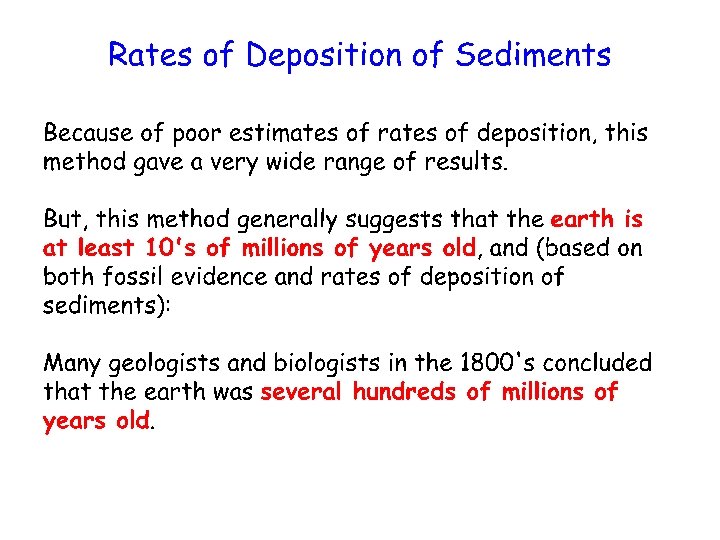 Rates of Deposition of Sediments

Because of poor estimates of rates of deposition, this method gave a very wide range of results.

But, this method generally suggests that the earth is at least 10's of millions of years old, and (based on both fossil evidence and rates of deposition of sediments):

Many geologists and biologists in the 1800's concluded that the earth was several hundreds of millions of years old.